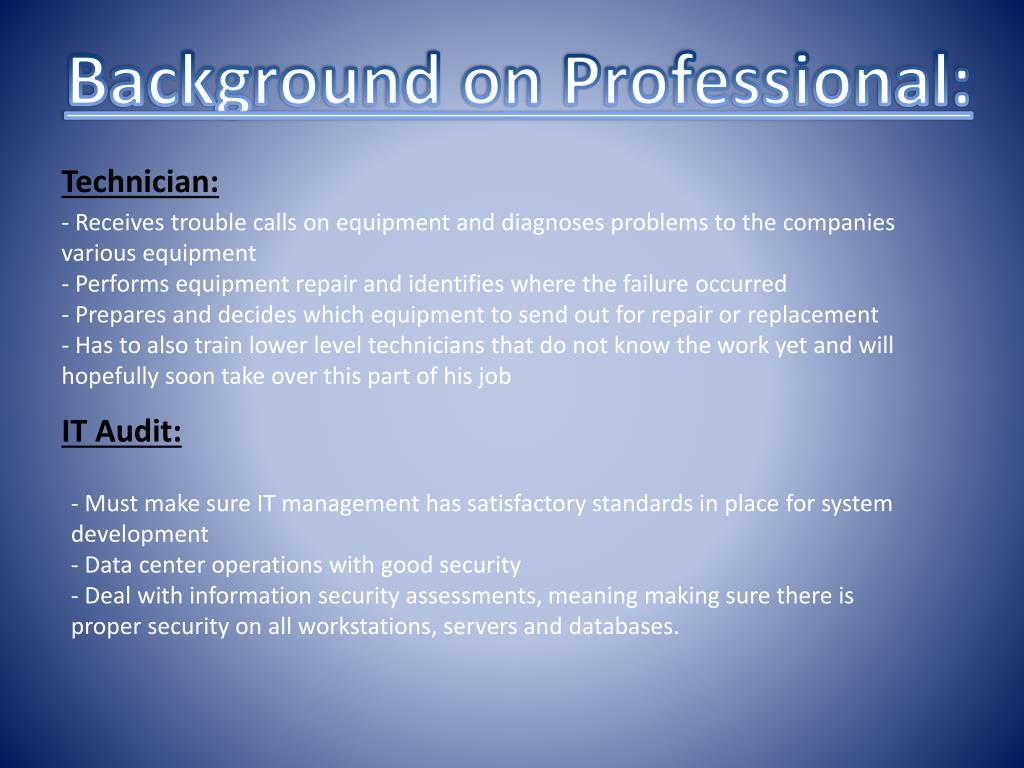 Background on Professional:

Technician:

- Receives trouble calls on equipment and diagnoses problems to the companies various equipment
- Performs equipment repair and identifies where the failure occurred
- Prepares and decides which equipment to send out for repair or replacement
- Has to also train lower level technicians that do not know the work yet and will hopefully soon take over this part of his job

IT Audit:

- Must make sure IT management has satisfactory standards in place for system development
- Data center operations with good security
- Deal with information security assessments, meaning making sure there is proper security on all workstations, servers and databases.